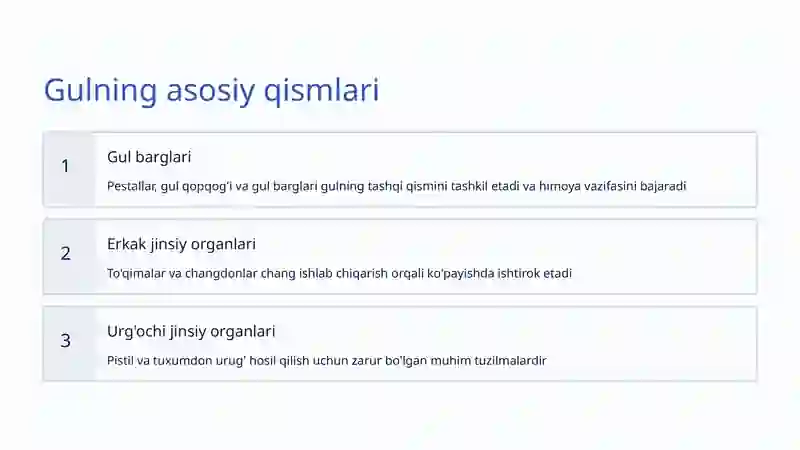 Gulning asosiy qismlari

1

Gul barglari

Pestallar, gul qopqog'i va gul barglari gulning tashqi qismini tashkil etadi va himoya vazifasini bajaradi

2

Erkak jinsiy organlari

To'qimalar va changdonlar chang ishlab chiqarish orqali ko'payishda ishtirok etadi

3

Urg'ochi jinsiy organlari

Pistil va tuxumdon urug' hosil qilish uchun zarur bo'lgan muhim tuzilmalardir